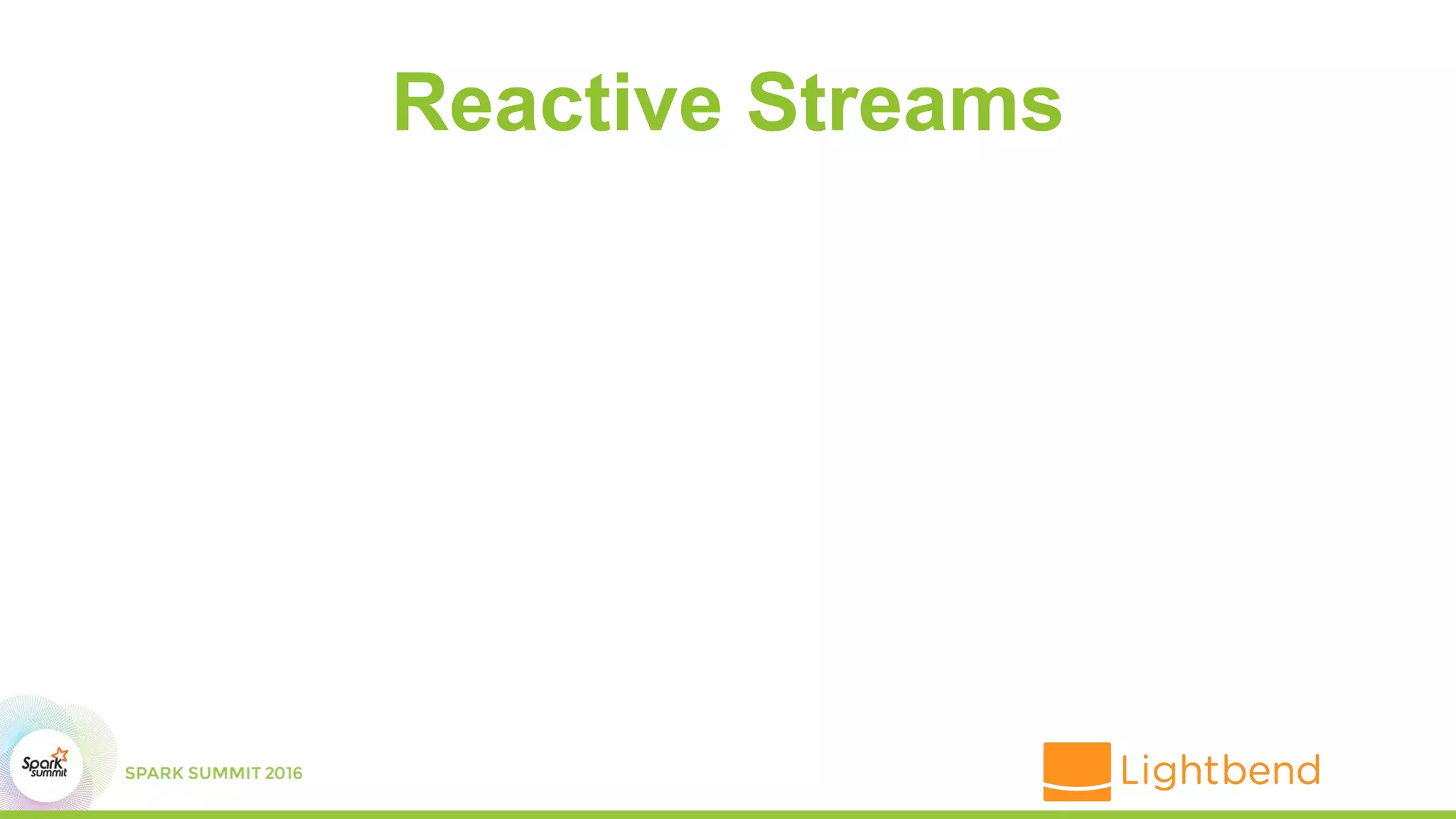 Reactive Streams

Spark summit

SPARK SUMMIT 2016

Lightbend